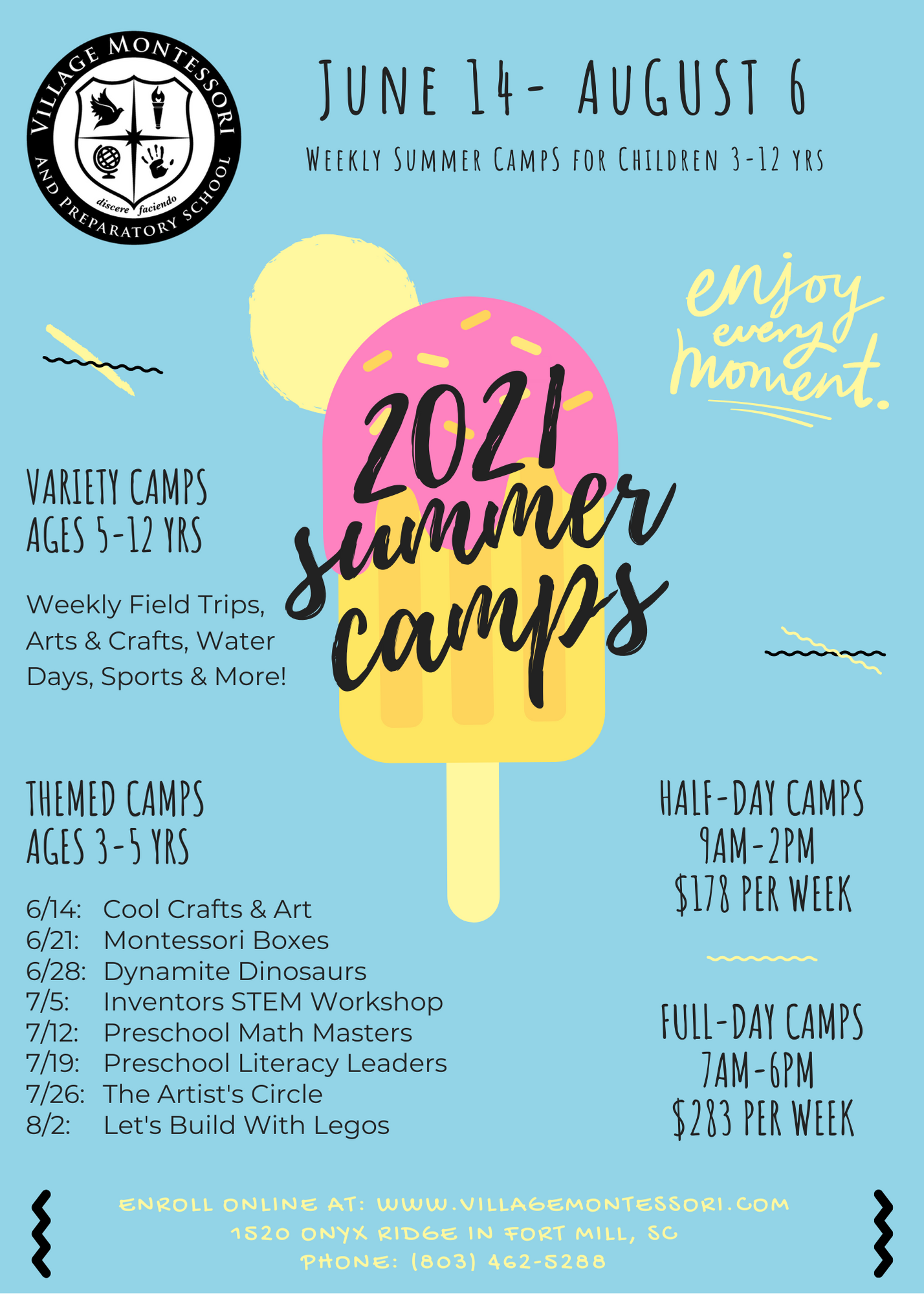 VILLAGE MONTESSORI AND PREPARATORY SCHOOL
discere faciendo

JUNE 14- AUGUST 6

WEEKLY SUMMER CAMPS FOR CHILDREN 3-12 YRS

enjoy every moment.

2021 summer camps

VARIETY CAMPS
AGES 5-12 YRS

Weekly Field Trips, Arts & Crafts, Water Days, Sports & More!

THEMED CAMPS
AGES 3-5 YRS

6/14: Cool Crafts & Art
6/21: Montessori Boxes
6/28: Dynamite Dinosaurs
7/5: Inventors STEM Workshop
7/12: Preschool Math Masters
7/19: Preschool Literacy Leaders
7/26: The Artist's Circle
8/2: Let's Build With Legos

HALF-DAY CAMPS
9AM-2PM
$178 PER WEEK

FULL-DAY CAMPS
7AM-6PM
$283 PER WEEK

ENROLL ONLINE AT: WWW.VILLAGEMONTESSORI.COM
1520 ONYX RIDGE IN FORT MILL, SC
PHONE: (803) 462-5288